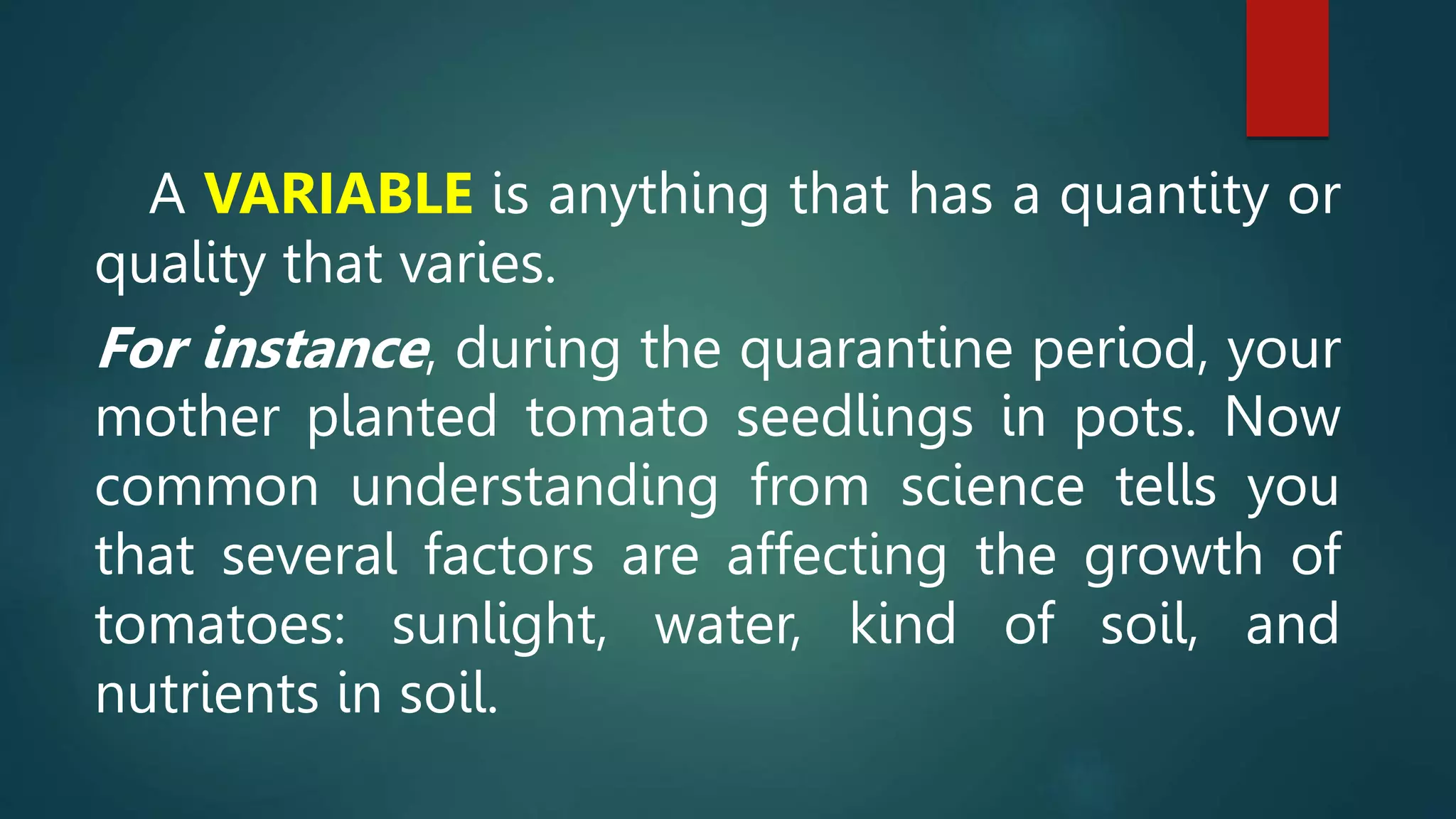 A VARIABLE is anything that has a quantity or quality that varies.

For instance, during the quarantine period, your mother planted tomato seedlings in pots. Now common understanding from science tells you that several factors are affecting the growth of tomatoes: sunlight, water, kind of soil, and nutrients in soil.